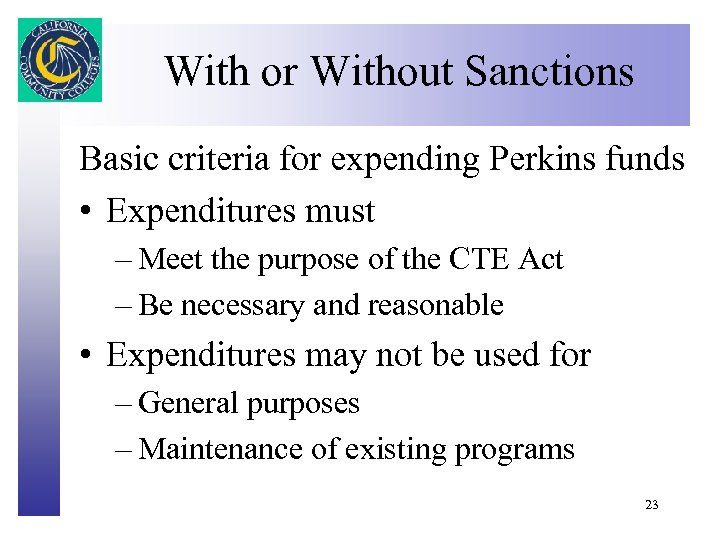 CALIFORNIA COMMUNITY COLLEGES

With or Without Sanctions

Basic criteria for expending Perkins funds

• Expenditures must
– Meet the purpose of the CTE Act
– Be necessary and reasonable

• Expenditures may not be used for
– General purposes
– Maintenance of existing programs

23